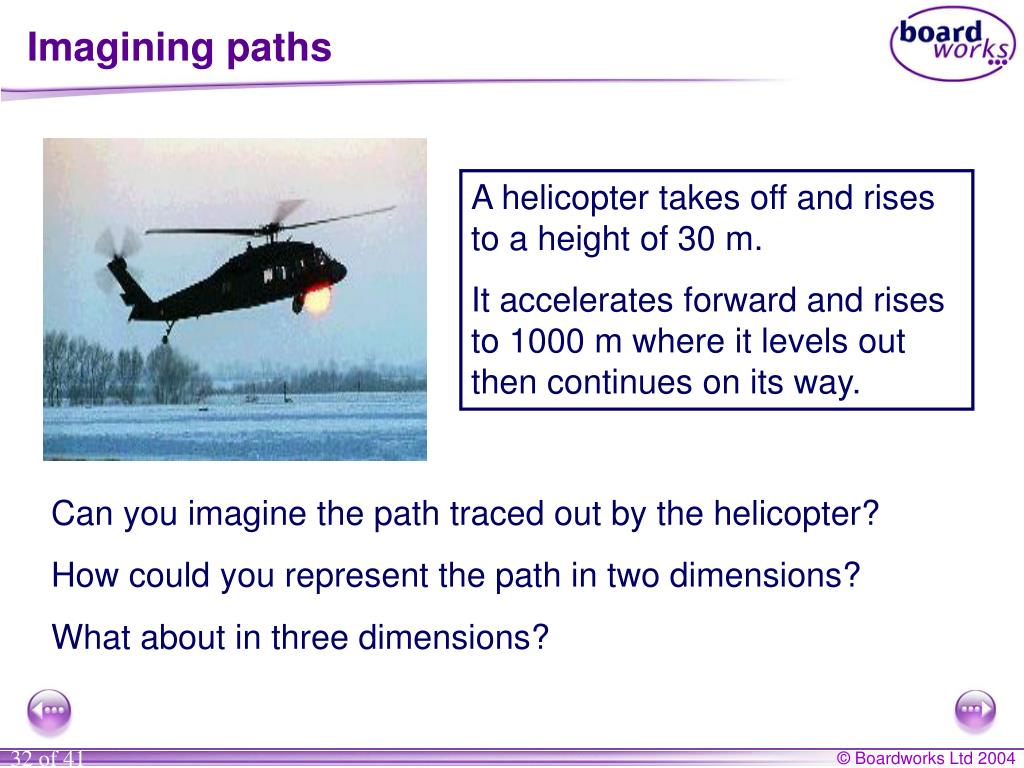 Imagining paths

board works

A helicopter takes off and rises to a height of 30 m.

It accelerates forward and rises to 1000 m where it levels out then continues on its way.

Can you imagine the path traced out by the helicopter?

How could you represent the path in two dimensions?

What about in three dimensions?

32 of 41

© Boardworks Ltd 2004